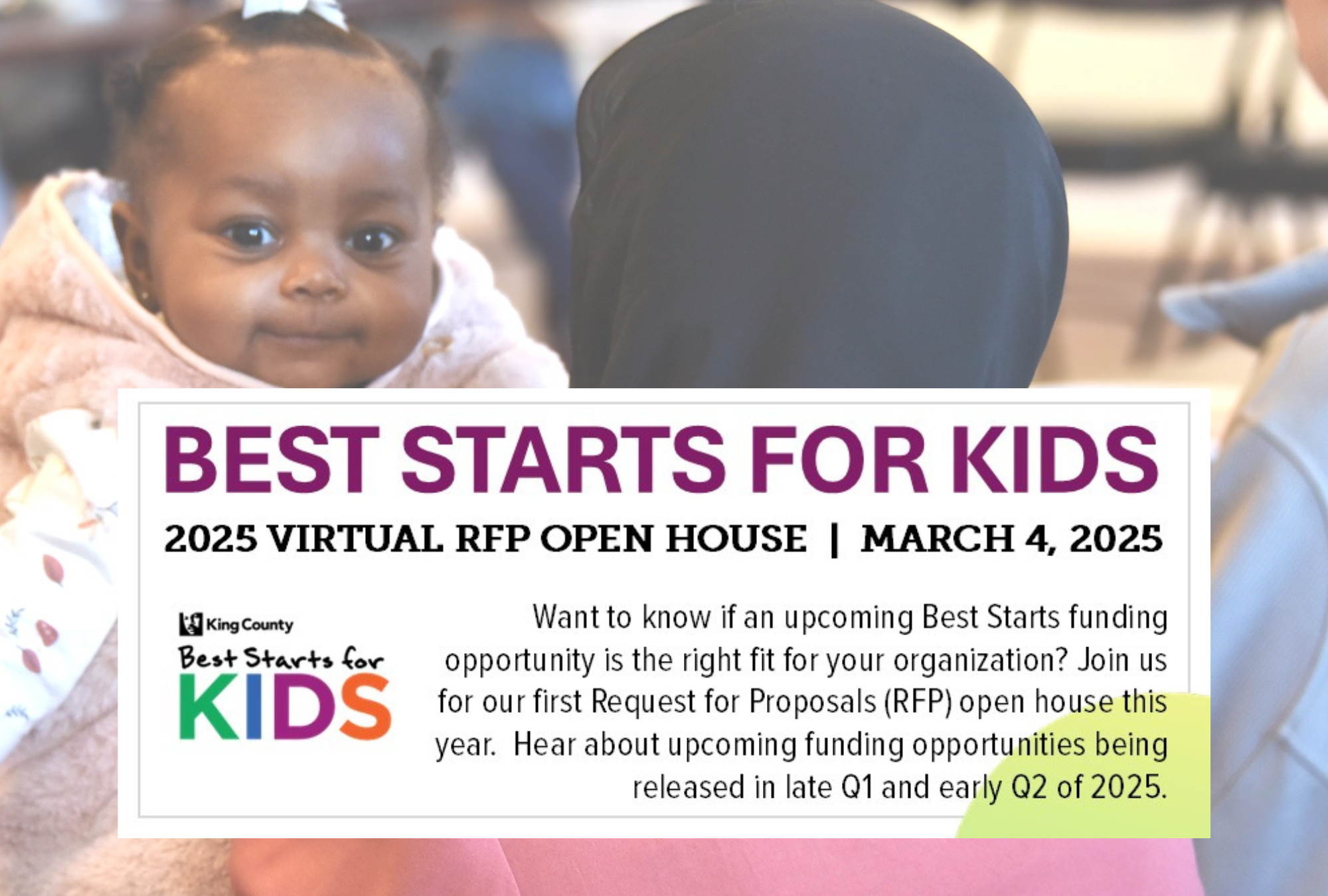 BEST STARTS FOR KIDS

2025 VIRTUAL RFP OPEN HOUSE | MARCH 4, 2025

King County
Best Starts for
KIDS

Want to know if an upcoming Best Starts funding opportunity is the right fit for your organization? Join us for our first Request for Proposals (RFP) open house this year. Hear about upcoming funding opportunities being released in late Q1 and early Q2 of 2025.